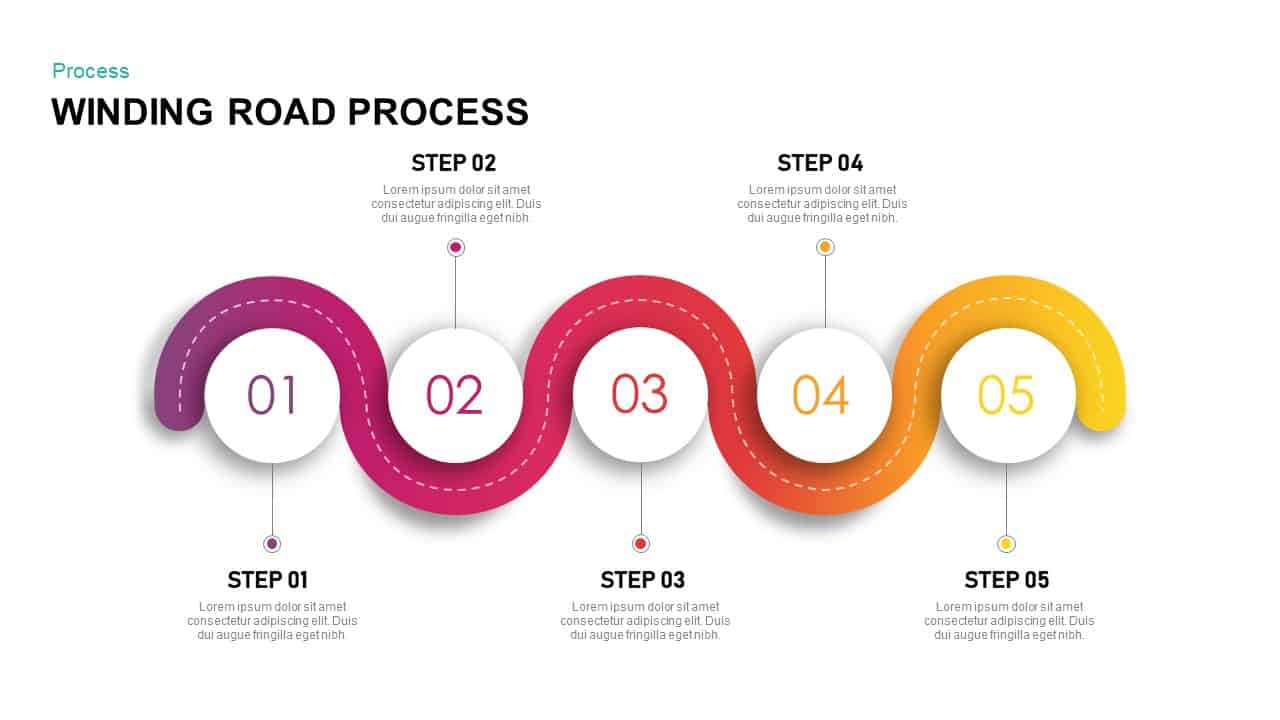 Process

WINDING ROAD PROCESS

STEP 02

Lorem ipsum dolor sit amet consectetur adipiscing elit. Duis dui augue fringilla eget nibh.

STEP 04

Lorem ipsum dolor sit amet consectetur adipiscing elit. Duis dui augue fringilla eget nibh.

01

02

03

04

05

STEP 01

Lorem ipsum dolor sit amet consectetur adipiscing elit. Duis dui augue fringilla eget nibh.

STEP 03

Lorem ipsum dolor sit amet consectetur adipiscing elit. Duis dui augue fringilla eget nibh.

STEP 05

Lorem ipsum dolor sit amet consectetur adipiscing elit. Duis dui augue fringilla eget nibh.